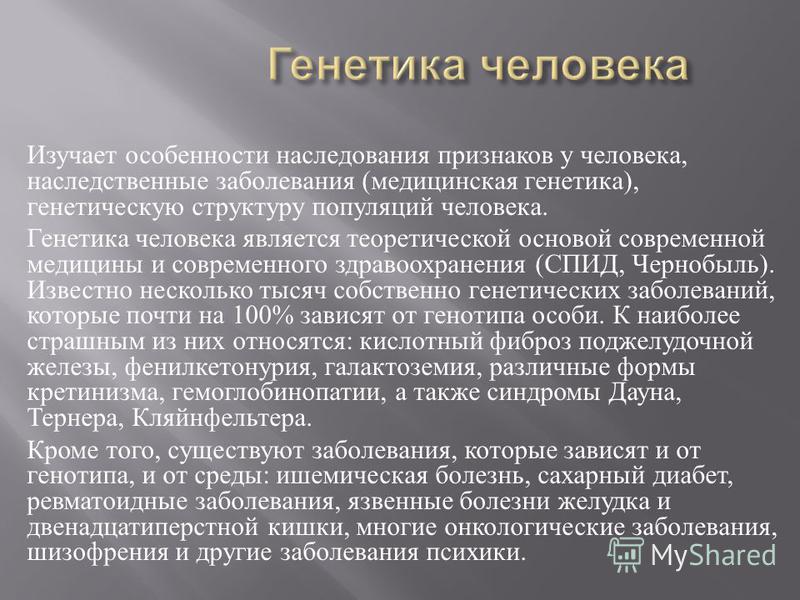 Генетика человека

Изучает особенности наследования признаков у человека, наследственные заболевания (медицинская генетика), генетическую структуру популяций человека.

Генетика человека является теоретической основой современной медицины и современного здравоохранения (СПИД, Чернобыль). Известно несколько тысяч собственно генетических заболеваний, которые почти на 100% зависят от генотипа особи. К наиболее страшным из них относятся: кислотный фиброз поджелудочной железы, фенилкетонурия, галактоземия, различные формы кретинизма, гемоглобинопатии, а также синдромы Дауна, Тернера, Кляйнфельтера.

Кроме того, существуют заболевания, которые зависят и от генотипа, и от среды: ишемическая болезнь, сахарный диабет, ревматоидные заболевания, язвенные болезни желудка и двенадцатиперстной кишки, многие онкологические заболевания, шизофрения и другие заболевания психики.

MyShared